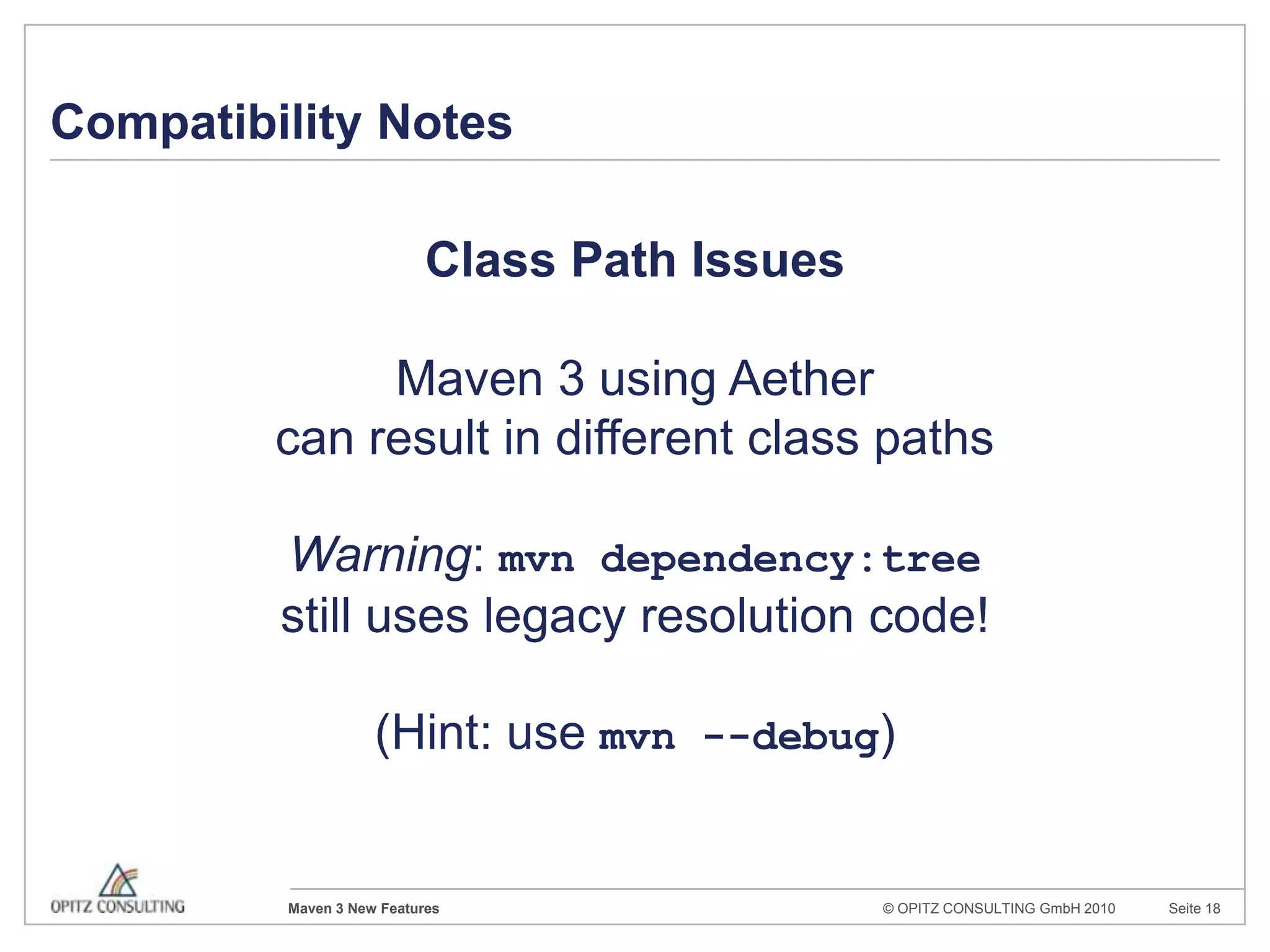 Compatibility Notes

Class Path Issues

Maven 3 using Aether
can result in different class paths

Warning: mvn dependency:tree
still uses legacy resolution code!

(Hint: use mvn --debug)

OPITZ CONSULTING

Maven 3 New Features

© OPITZ CONSULTING GmbH 2010

Seite 18